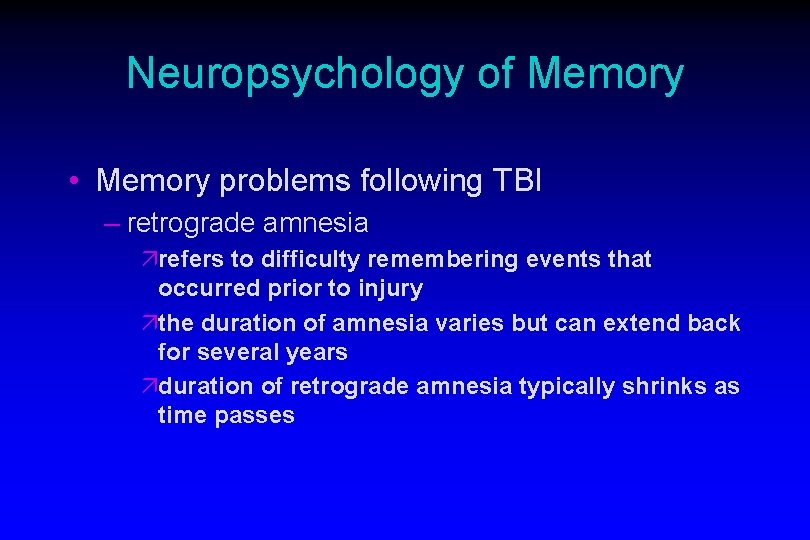 Neuropsychology of Memory

• Memory problems following TBI

– retrograde amnesia

↗refers to difficulty remembering events that occurred prior to injury

↗the duration of amnesia varies but can extend back for several years

↗duration of retrograde amnesia typically shrinks as time passes